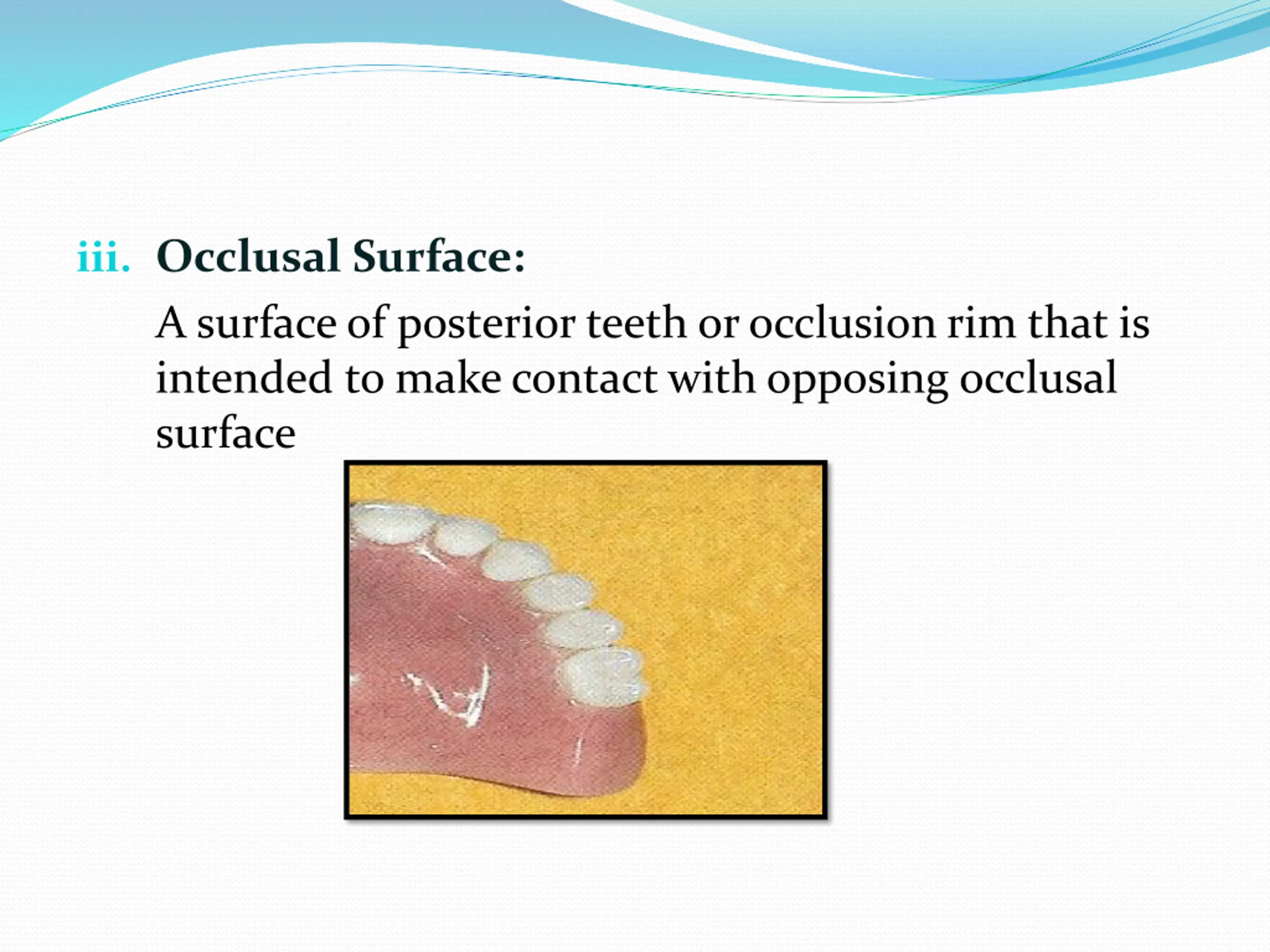 iii. Occlusal Surface:

A surface of posterior teeth or occlusion rim that is intended to make contact with opposing occlusal surface